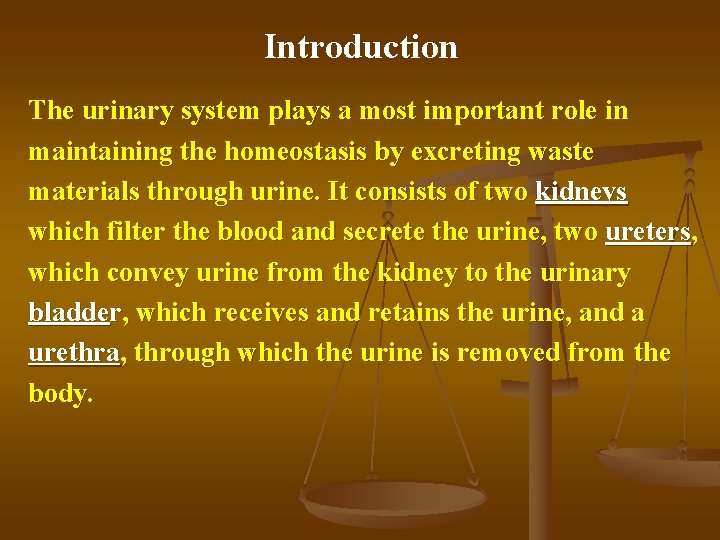 Introduction

The urinary system plays a most important role in maintaining the homeostasis by excreting waste materials through urine. It consists of two kidneys which filter the blood and secrete the urine, two ureters, which convey urine from the kidney to the urinary bladder, which receives and retains the urine, and a urethra, through which the urine is removed from the body.